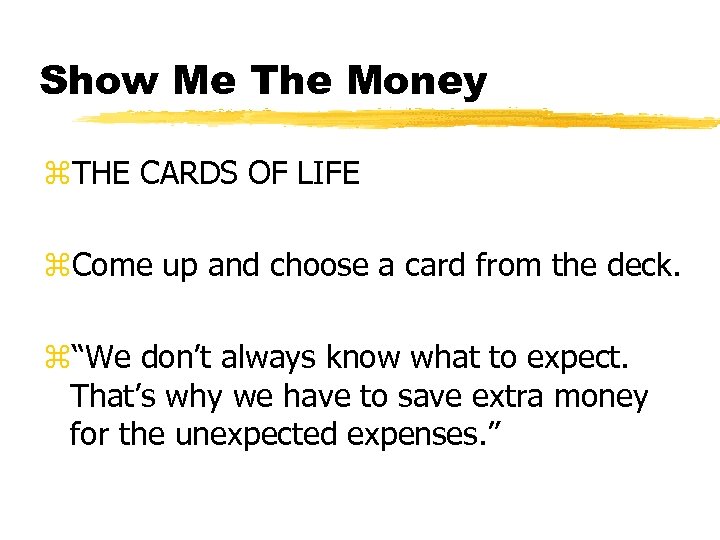 Show Me The Money

⌘THE CARDS OF LIFE

⌘Come up and choose a card from the deck.

⌘“We don’t always know what to expect. That’s why we have to save extra money for the unexpected expenses.”